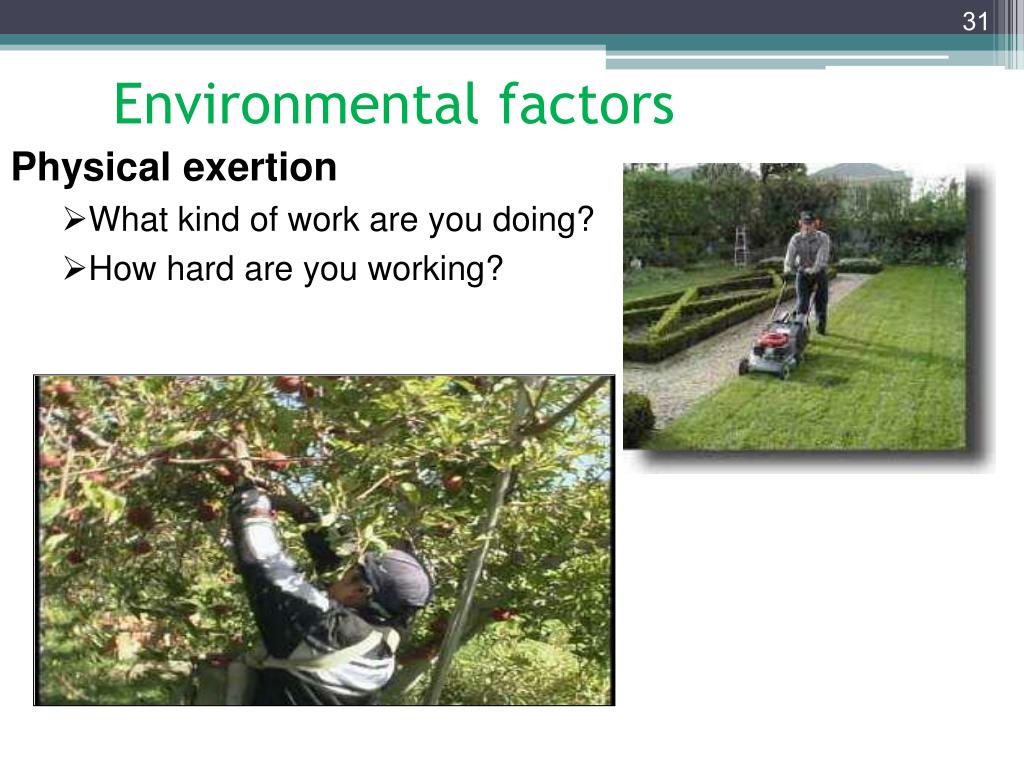 31

Environmental factors

Physical exertion

➢What kind of work are you doing?

➢How hard are you working?